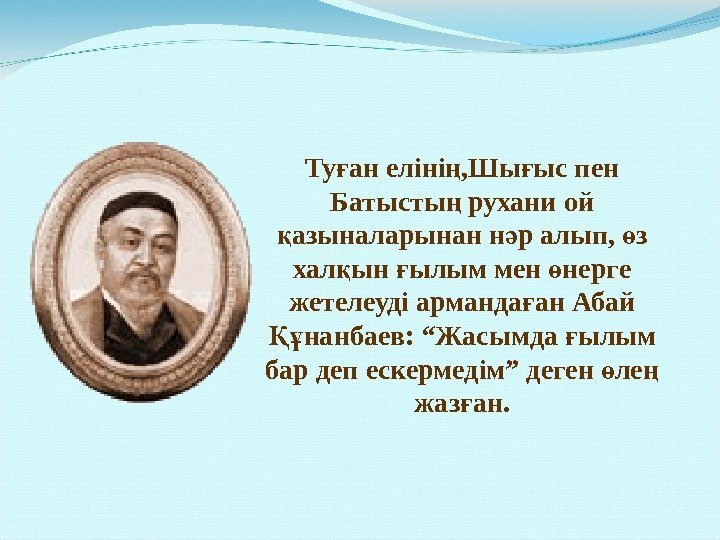 Туған елінің,Шығыс пен Батыстың рухани ой қазыналарынан нәр алып, өз халқын ғылым мен өнерге жетелеуді армандаған Абай Құнанбаев: “Жасымда ғылым бар деп ескермедім” деген өлең жазған.